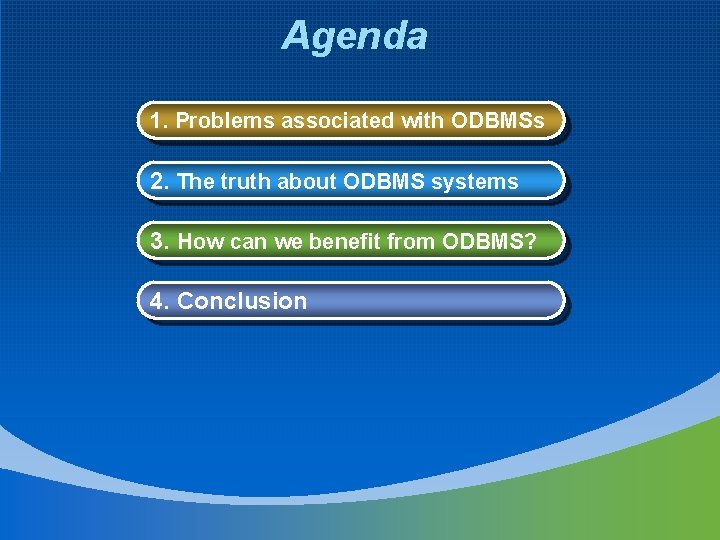 Agenda

1. Problems associated with ODBMSs

2. The truth about ODBMS systems

3. How can we benefit from ODBMS?

4. Conclusion